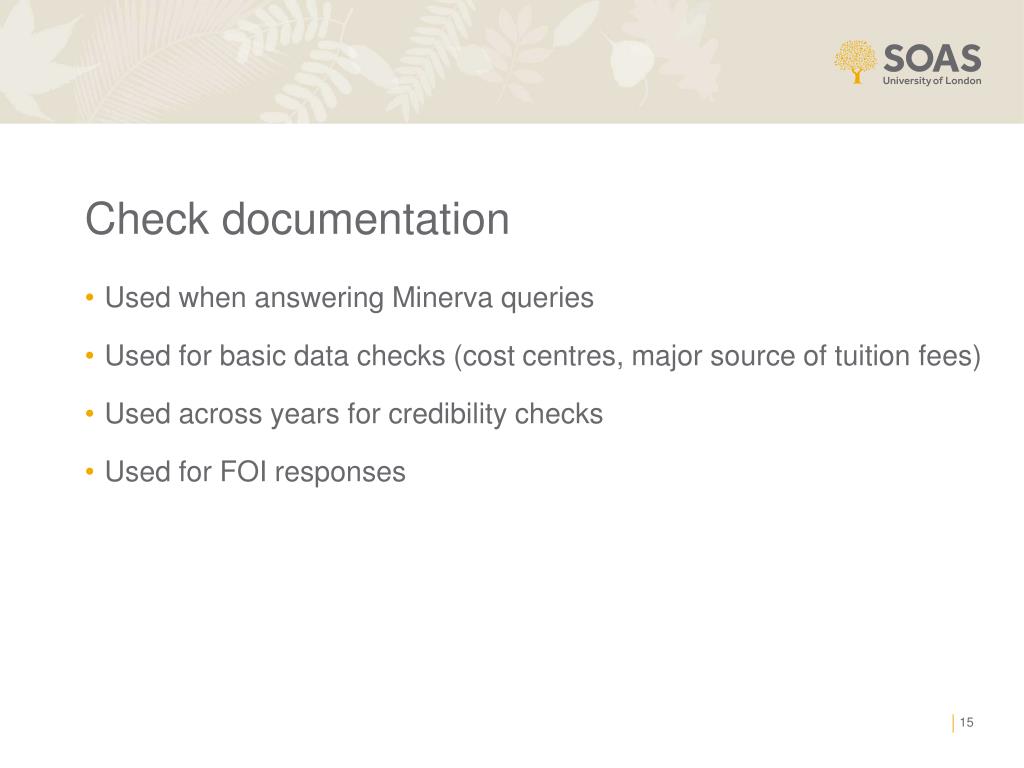 SOAS
University of London

Check documentation

• Used when answering Minerva queries

• Used for basic data checks (cost centres, major source of tuition fees)

• Used across years for credibility checks

• Used for FOI responses

15